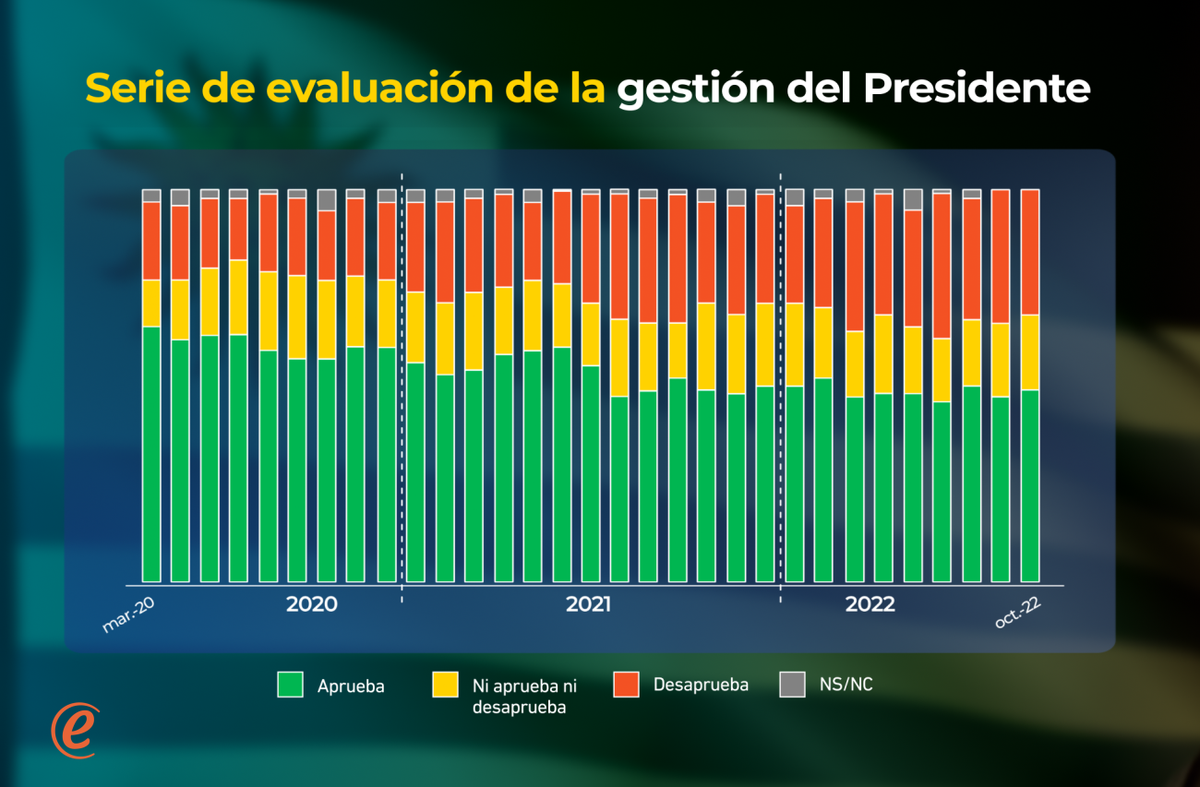 Serie de evaluación de la gestión del Presidente

mar.-20
2020
2021
2022
oct.-22

Aprueba
Ni aprueba ni desaprueba
Desaprueba
NS/NC

e